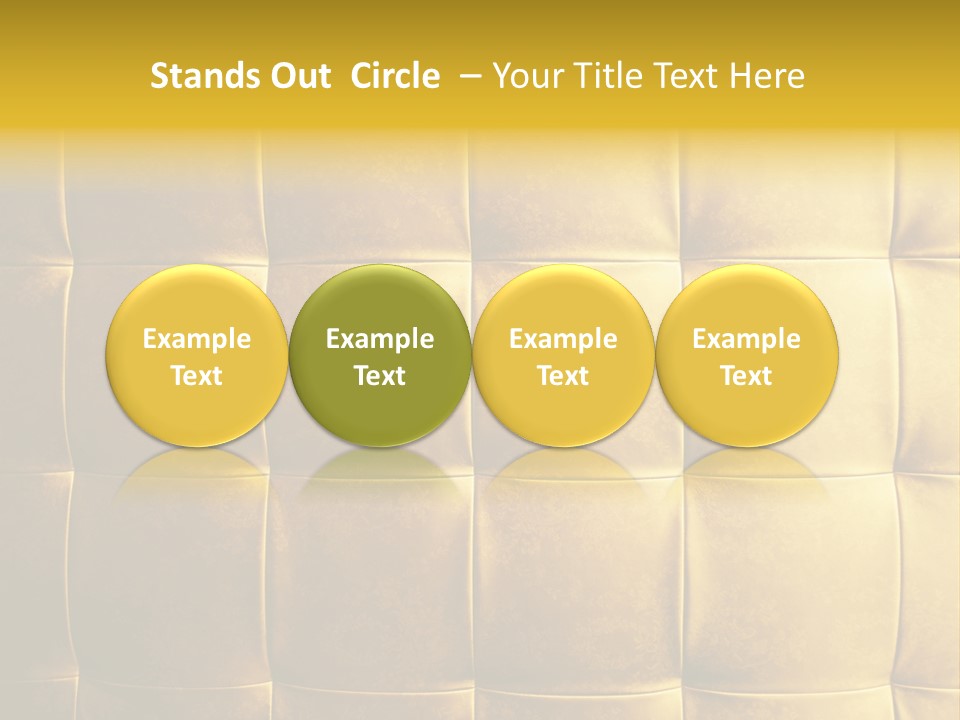 Stands Out Circle – Your Title Text Here

Example Text

Example Text

Example Text

Example Text